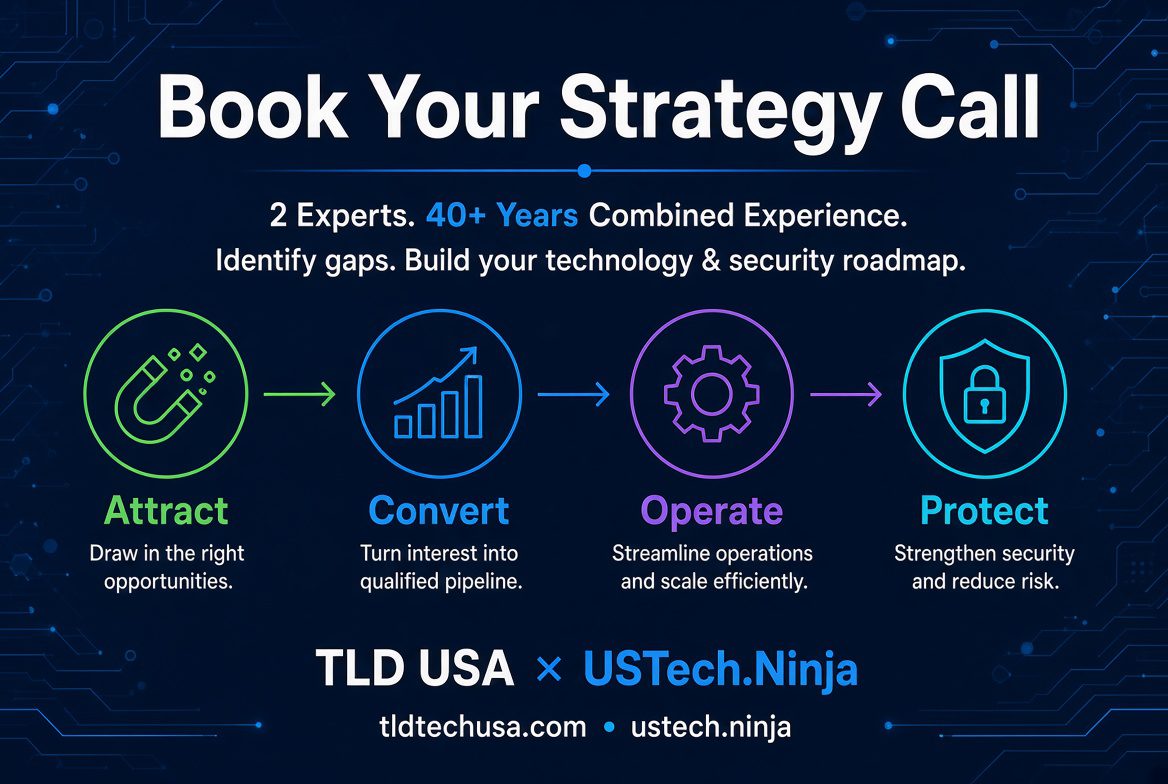 Book Your Strategy Call

2 Experts. 40+ Years Combined Experience.
Identify gaps. Build your technology & security roadmap.

Attract
Draw in the right opportunities.

Convert
Turn interest into qualified pipeline.

Operate
Streamline operations and scale efficiently.

Protect
Strengthen security and reduce risk.

TLD USA × USTech.Ninja

tldtechusa.com • ustech.ninja